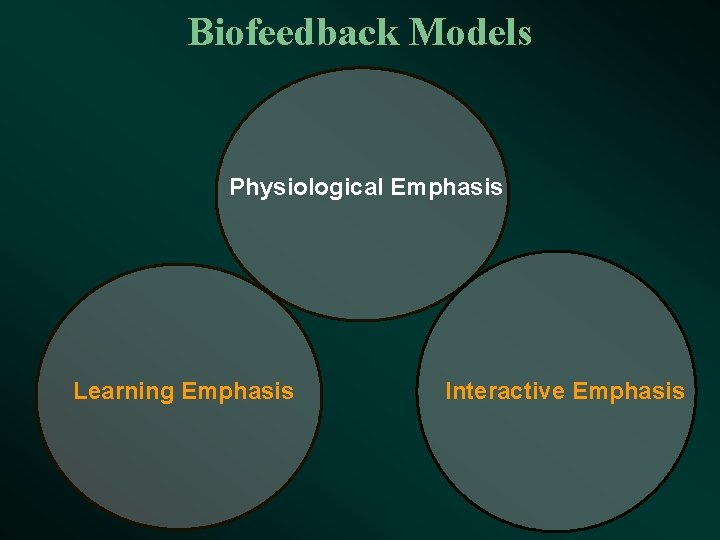 Biofeedback Models

Physiological Emphasis

Learning Emphasis

Interactive Emphasis